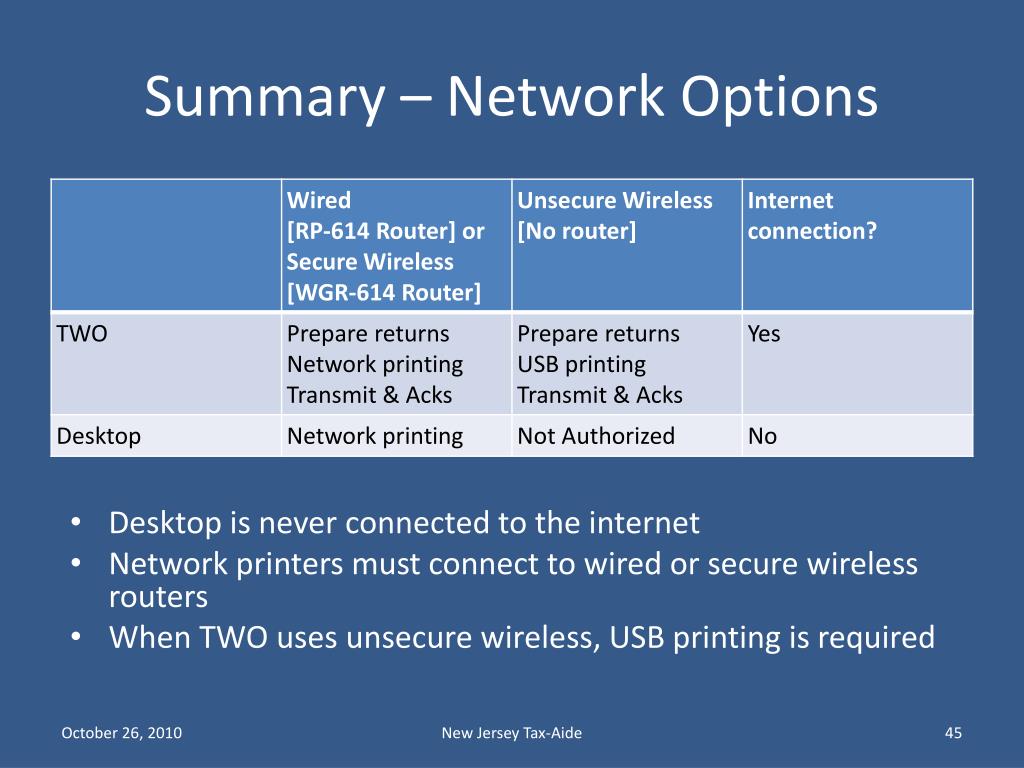 Summary – Network Options

| | Wired [RP-614 Router] or Secure Wireless [WGR-614 Router] | Unsecure Wireless [No router] | Internet connection? |
|---|---|---|---|
| TWO | Prepare returns Network printing Transmit & Acks | Prepare returns USB printing Transmit & Acks | Yes |
| Desktop | Network printing | Not Authorized | No |

• Desktop is never connected to the internet
• Network printers must connect to wired or secure wireless routers
• When TWO uses unsecure wireless, USB printing is required

October 26, 2010
New Jersey Tax-Aide
45